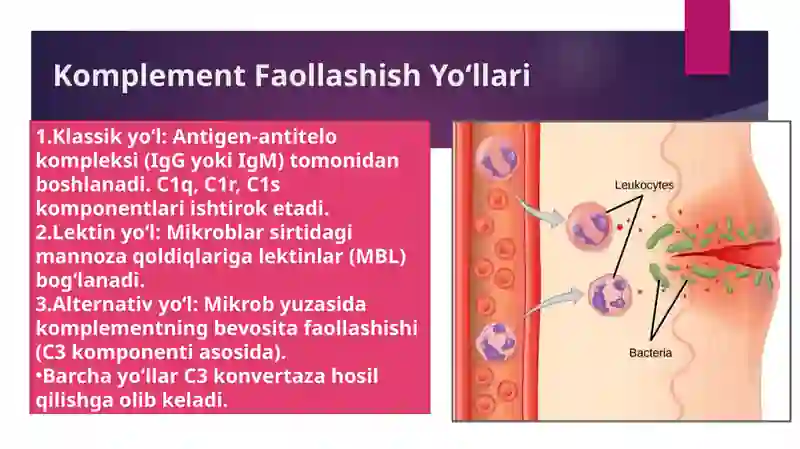 Komplement Faollashish Yo‘llari

1.Klassik yo‘l: Antigen-antitelo kompleksi (IgG yoki IgM) tomonidan boshlanadi. C1q, C1r, C1s komponentlari ishtirok etadi.
2.Lektin yo‘l: Mikroblar sirtidagi mannoza qoldiqlariga lektinlar (MBL) bog‘lanadi.
3.Alternativ yo‘l: Mikrob yuzasida komplementning bevosita faollashishi (C3 komponenti asosida).
•Barcha yo‘llar C3 konvertaza hosil qilishga olib keladi.

Leukocytes

Bacteria